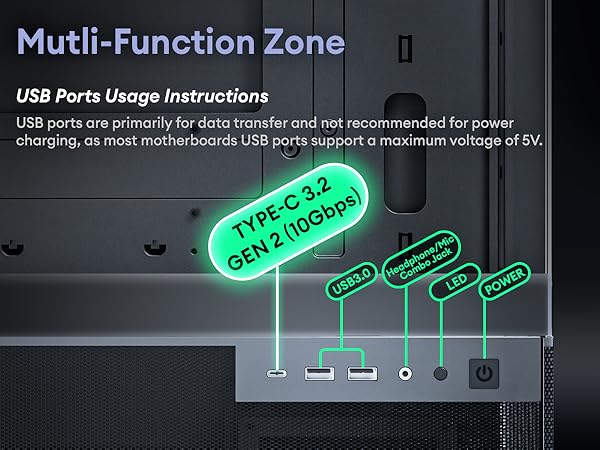 Mutli-Function Zone

USB Ports Usage Instructions

USB ports are primarily for data transfer and not recommended for power charging, as most motherboards USB ports support a maximum voltage of 5V.

TYPE-C 3.2 GEN 2 (10Gbps)

USB3.0

Headphone/Mic Combo Jack

LED

POWER